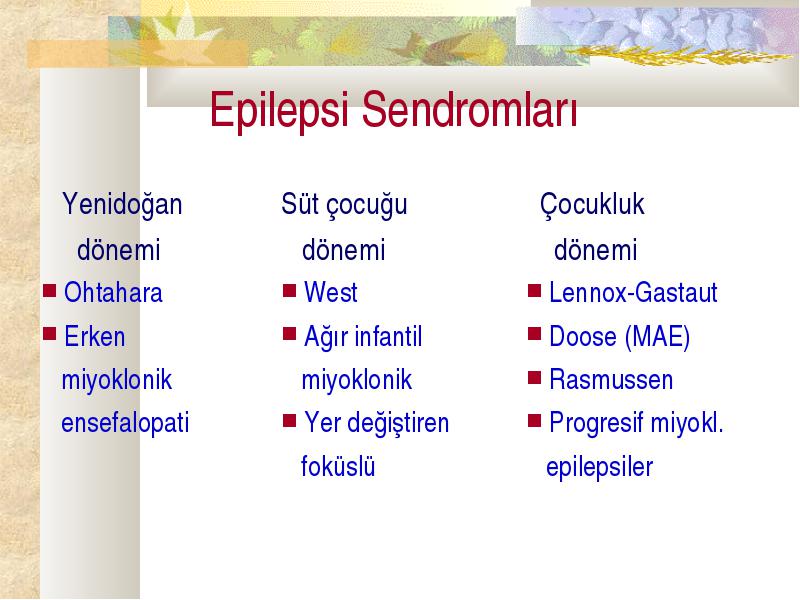 Epilepsi Sendromları

Yenidoğan dönemi

- Ohtahara
- Erken miyoklonik ensefalopati

Süt çocuğu dönemi

- West
- Ağır infantil miyoklonik
- Yer değiştiren foküslü

Çocukluk dönemi

- Lennox-Gastaut
- Doose (MAE)
- Rasmussen
- Progresif miyokl. epilepsiler